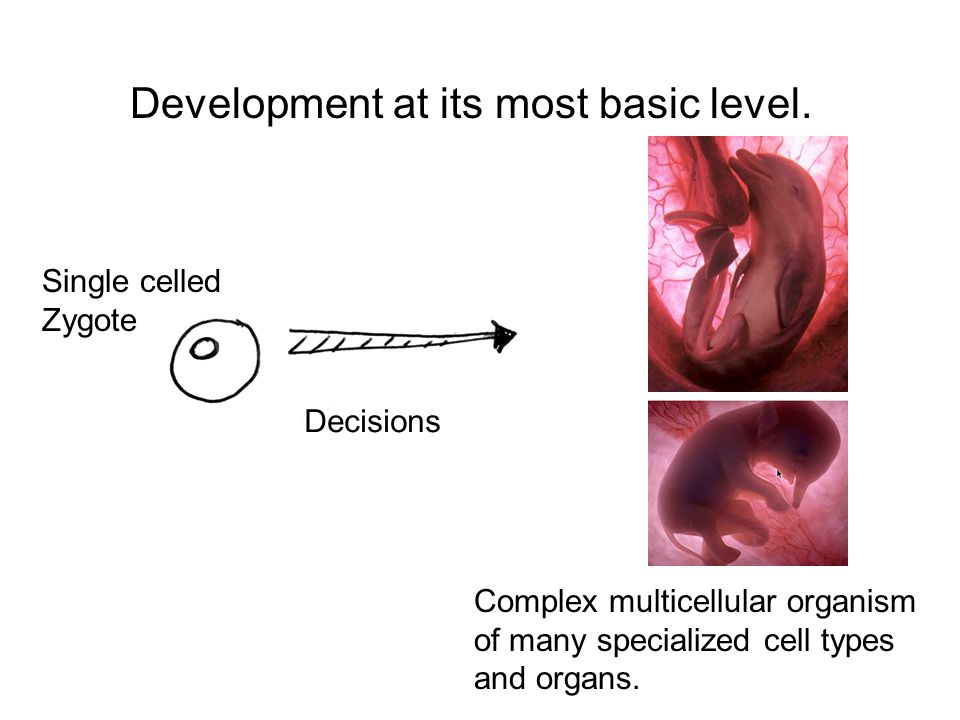 Development at its most basic level.

Single celled Zygote

Decisions

Complex multicellular organism of many specialized cell types and organs.